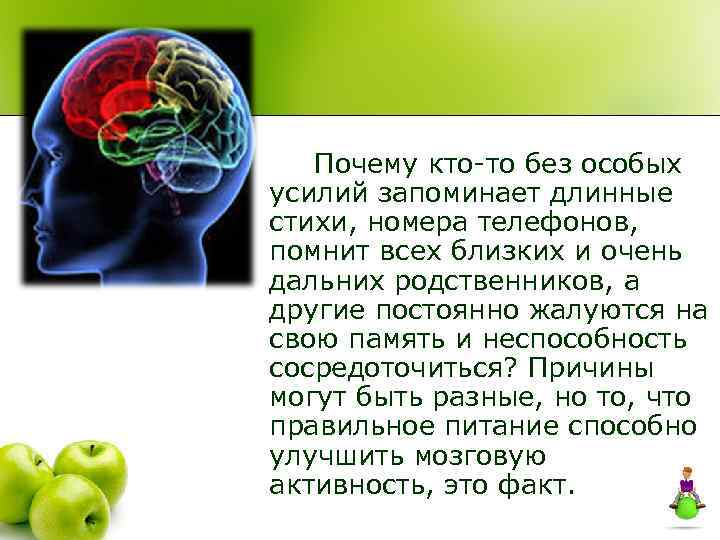 Почему кто-то без особых усилий запоминает длинные стихи, номера телефонов, помнит всех близких и очень дальних родственников, а другие постоянно жалуются на свою память и неспособность сосредоточиться? Причины могут быть разные, но то, что правильное питание способно улучшить мозговую активность, это факт.